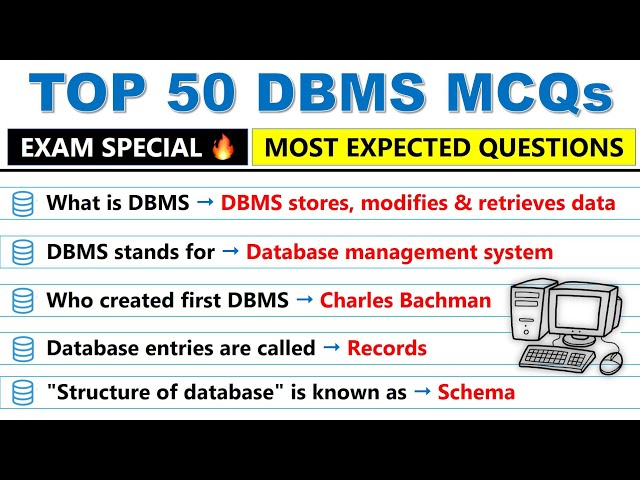 TOP 50 DBMS MCQs

EXAM SPECIAL 🔥

MOST EXPECTED QUESTIONS

What is DBMS → DBMS stores, modifies & retrieves data

DBMS stands for → Database management system

Who created first DBMS → Charles Bachman

Database entries are called → Records

"Structure of database" is known as → Schema